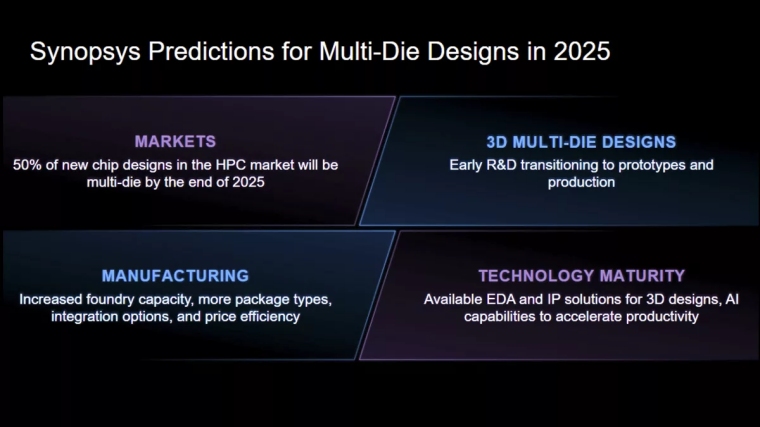 Synopsys Predictions for Multi-Die Designs in 2025

MARKETS
50% of new chip designs in the HPC market will be multi-die by the end of 2025

3D MULTI-DIE DESIGNS
Early R&D transitioning to prototypes and production

MANUFACTURING
Increased foundry capacity, more package types, integration options, and price efficiency

TECHNOLOGY MATURITY
Available EDA and IP solutions for 3D designs, AI capabilities to accelerate productivity